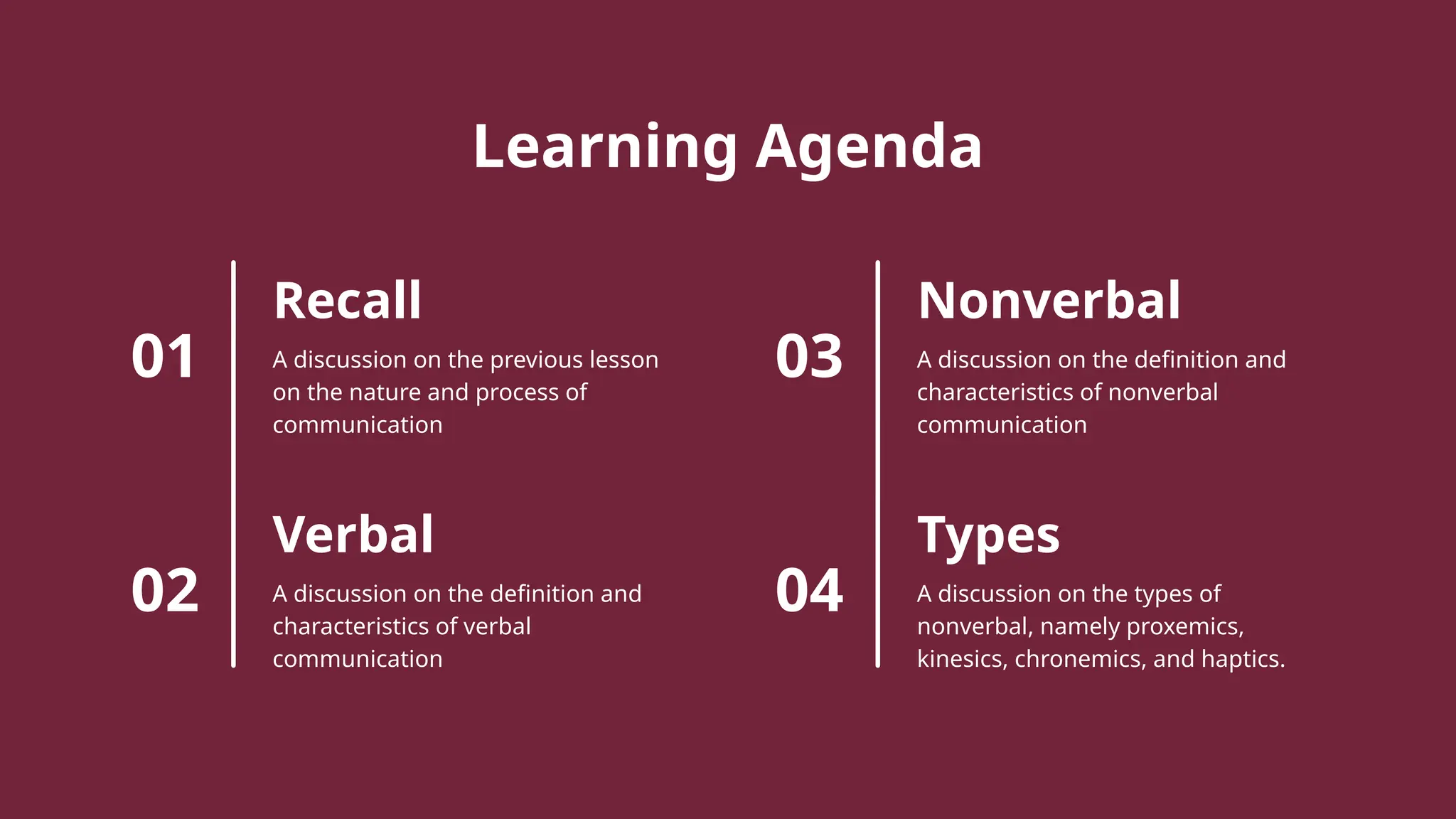 Learning Agenda

01

Recall

A discussion on the previous lesson on the nature and process of communication

02

Verbal

A discussion on the definition and characteristics of verbal communication

03

Nonverbal

A discussion on the definition and characteristics of nonverbal communication

04

Types

A discussion on the types of nonverbal, namely proxemics, kinesics, chronemics, and haptics.